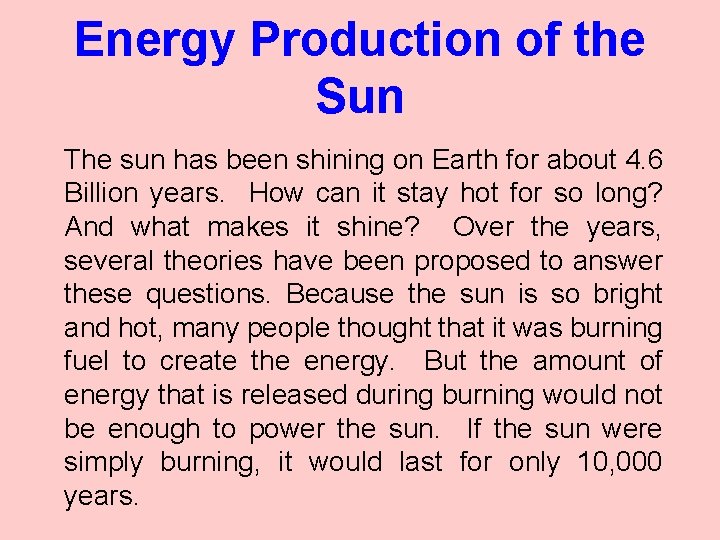 Energy Production of the Sun

The sun has been shining on Earth for about 4.6 Billion years. How can it stay hot for so long? And what makes it shine? Over the years, several theories have been proposed to answer these questions. Because the sun is so bright and hot, many people thought that it was burning fuel to create the energy. But the amount of energy that is released during burning would not be enough to power the sun. If the sun were simply burning, it would last for only 10,000 years.